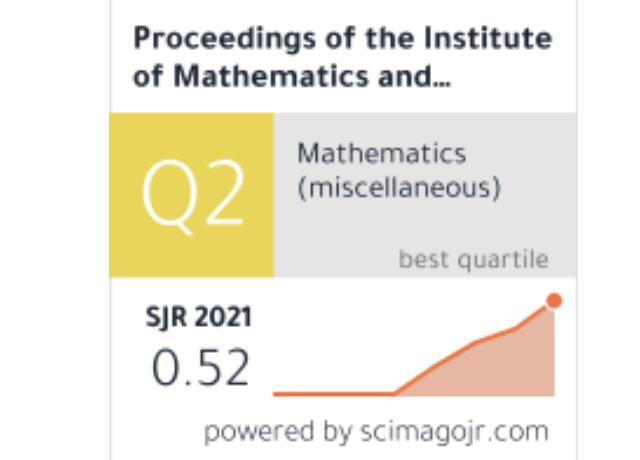 Proceedings of the Institute of Mathematics and...

Q2

Mathematics (miscellaneous)

best quartile

SJR 2021

0.52

powered by scimagojr.com